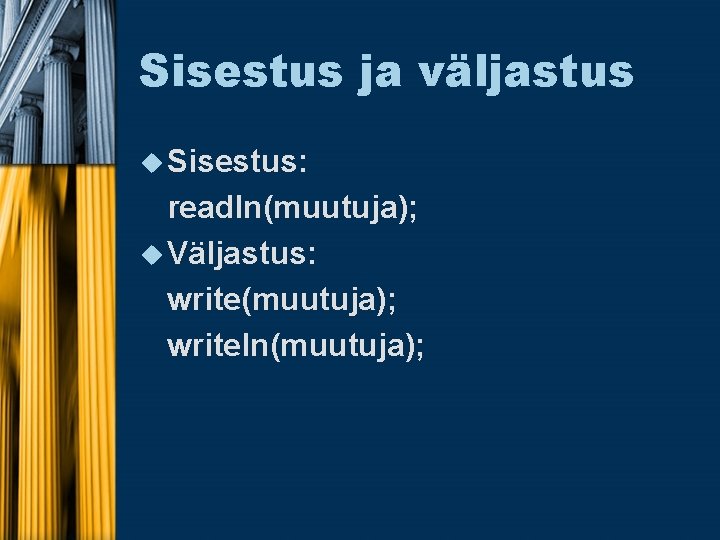 Sisestus ja väljastus

Sisestus:
readln(muutuja);

Väljastus:
write(muutuja);
writeln(muutuja);